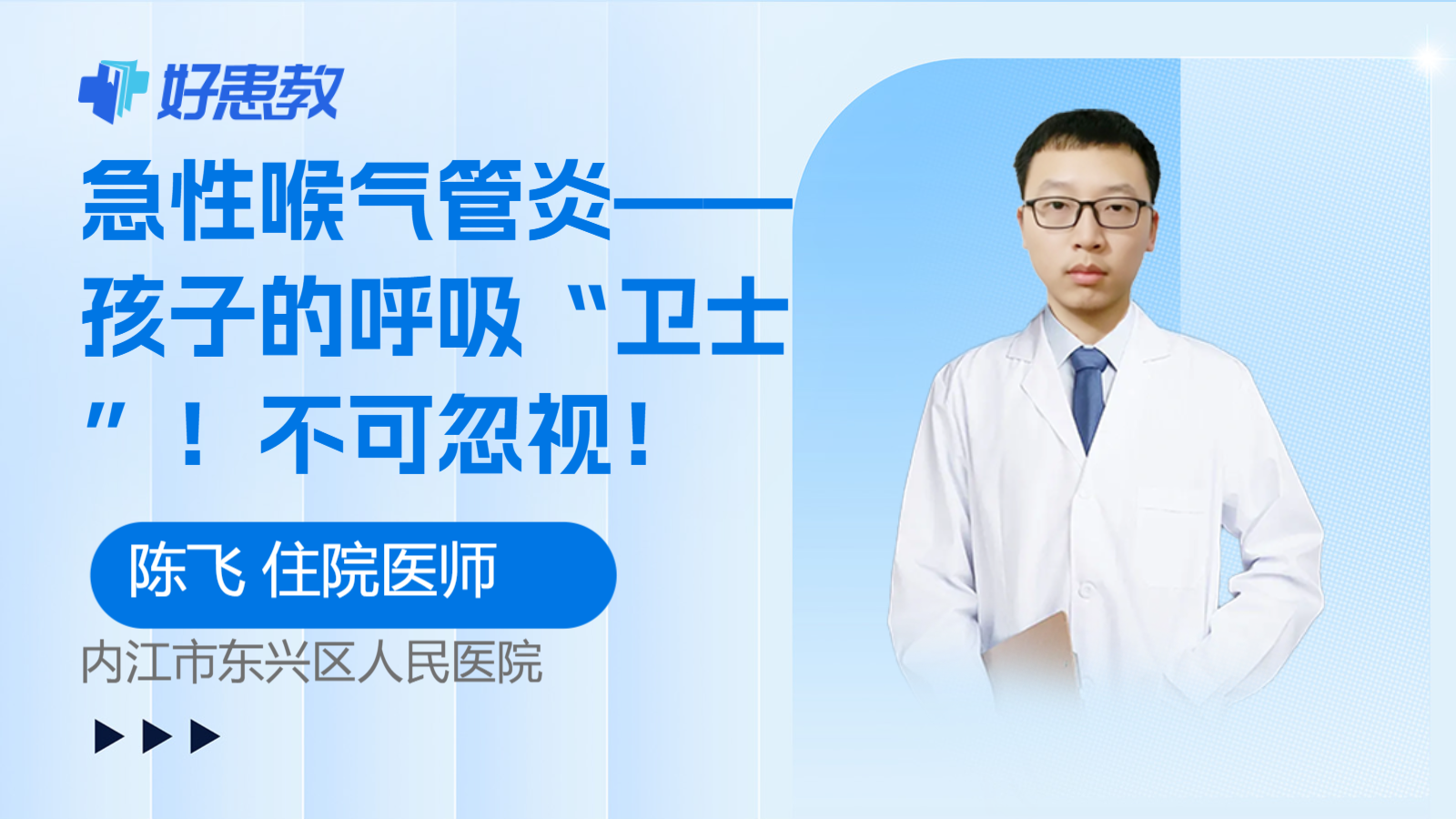 好患教

急性喉气管炎——孩子的呼吸“卫士”！不可忽视！

陈飞 住院医师

内江市东兴区人民医院